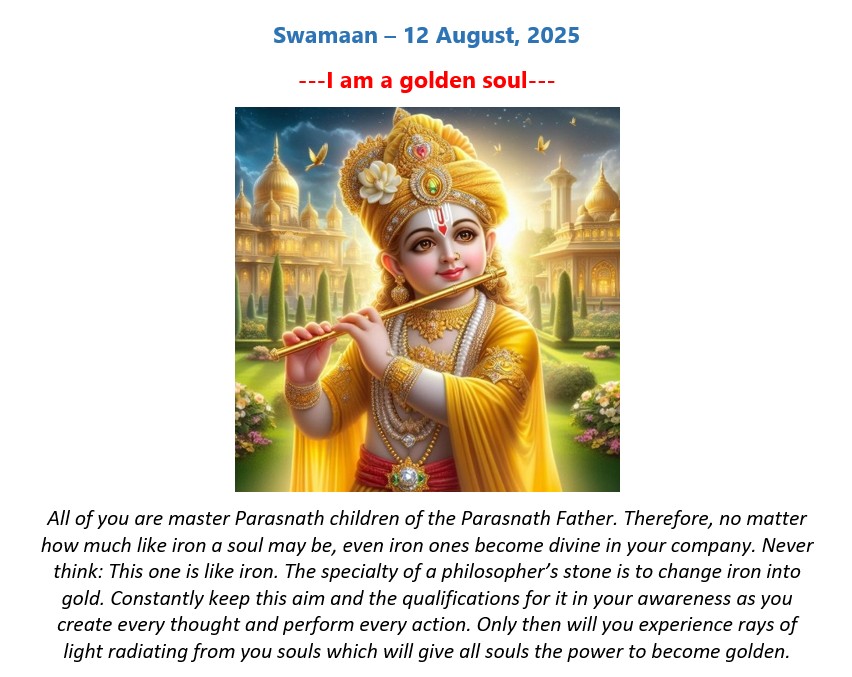 Swamaan – 12 August, 2025

---I am a golden soul---

All of you are master Parasnath children of the Parasnath Father. Therefore, no matter how much like iron a soul may be, even iron ones become divine in your company. Never think: This one is like iron. The specialty of a philosopher's stone is to change iron into gold. Constantly keep this aim and the qualifications for it in your awareness as you create every thought and perform every action. Only then will you experience rays of light radiating from you souls which will give all souls the power to become golden.